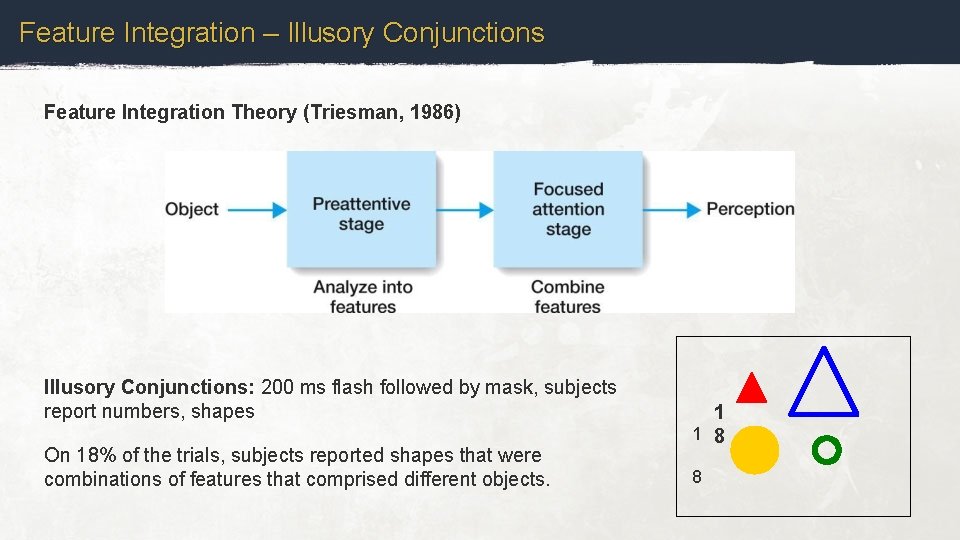 Feature Integration – Illusory Conjunctions

Feature Integration Theory (Triesman, 1986)

Object

Preattentive stage

Focused attention stage

Perception

Analyze into features

Combine features

Illusory Conjunctions: 200 ms flash followed by mask, subjects report numbers, shapes

On 18% of the trials, subjects reported shapes that were combinations of features that comprised different objects.

1
1 8
8